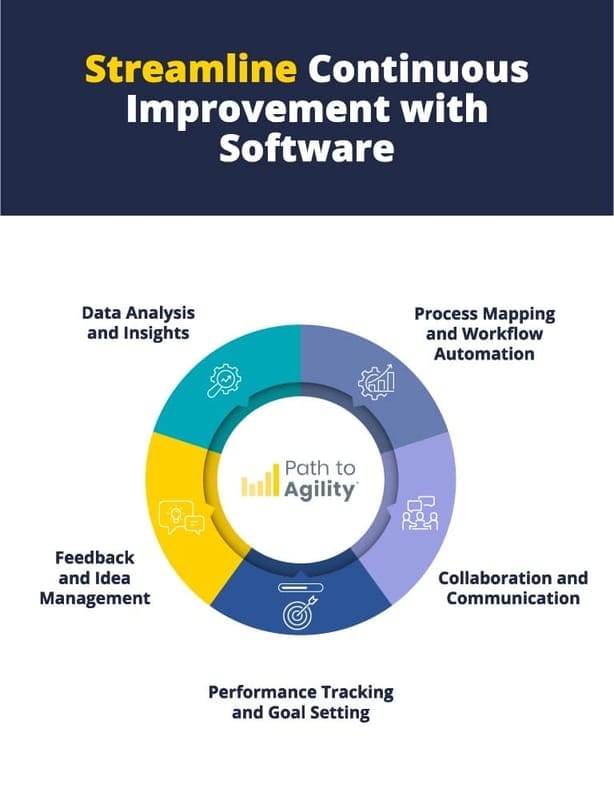 Streamline Continuous Improvement with Software

Data Analysis and Insights

Process Mapping and Workflow Automation

Path to Agility

Feedback and Idea Management

Collaboration and Communication

Performance Tracking and Goal Setting